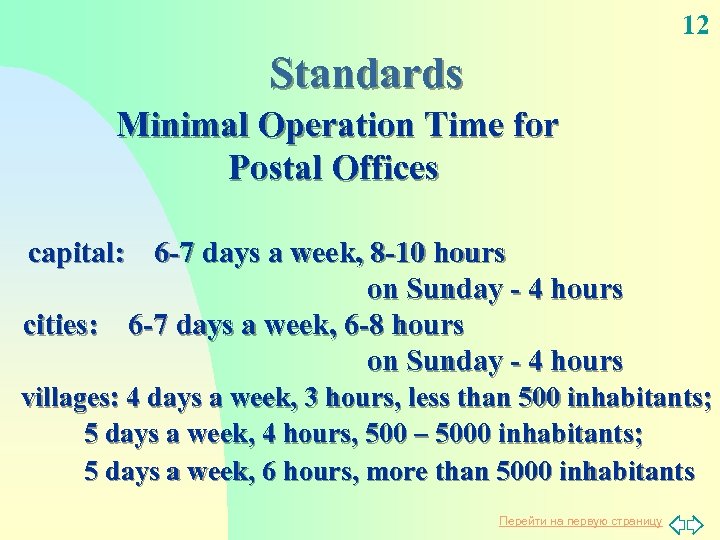 12

Standards

Minimal Operation Time for Postal Offices

capital: 6-7 days a week, 8-10 hours
on Sunday - 4 hours
cities: 6-7 days a week, 6-8 hours
on Sunday - 4 hours
villages: 4 days a week, 3 hours, less than 500 inhabitants;
5 days a week, 4 hours, 500 – 5000 inhabitants;
5 days a week, 6 hours, more than 5000 inhabitants

Перейти на первую страницу